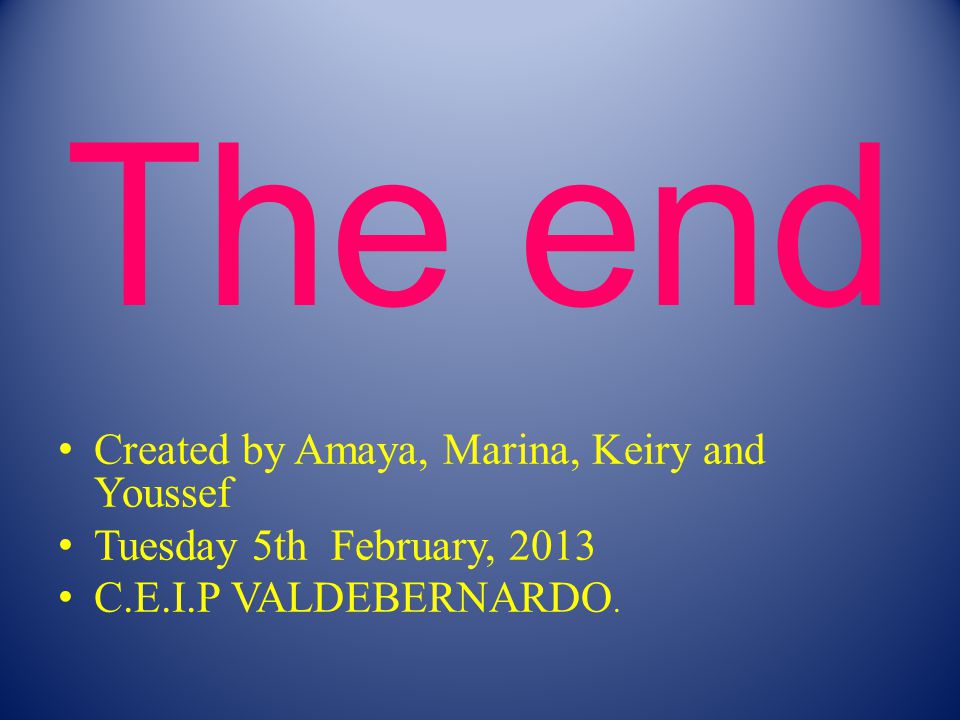 The end

• Created by Amaya, Marina, Keiry and Youssef
• Tuesday 5th February, 2013
• C.E.I.P VALDEBERNARDO.